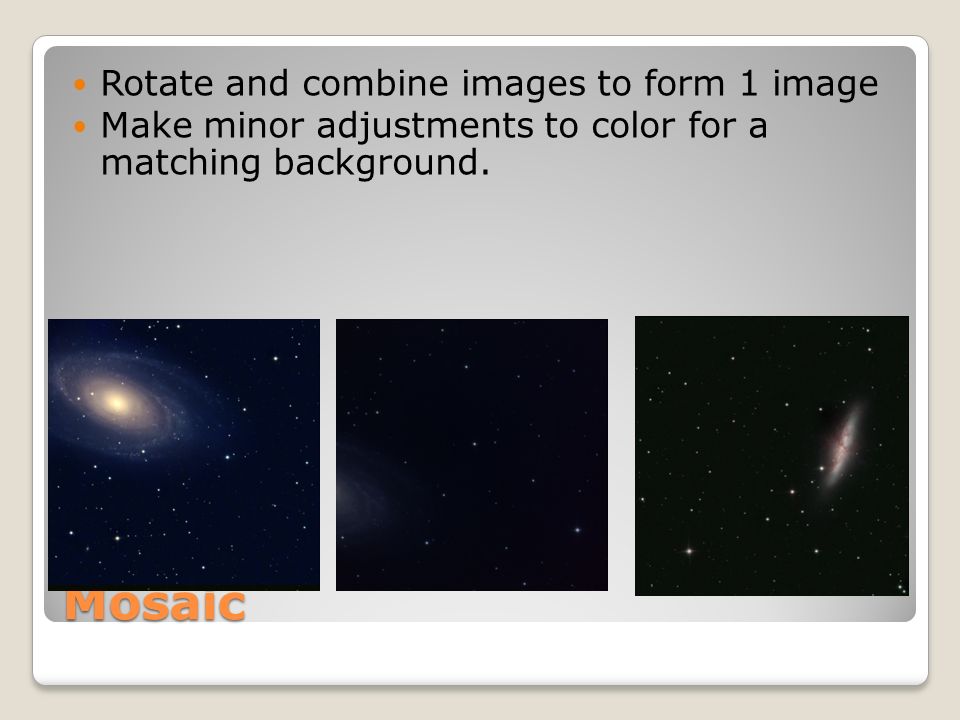 - Rotate and combine images to form 1 image
- Make minor adjustments to color for a matching background.

Mosaic